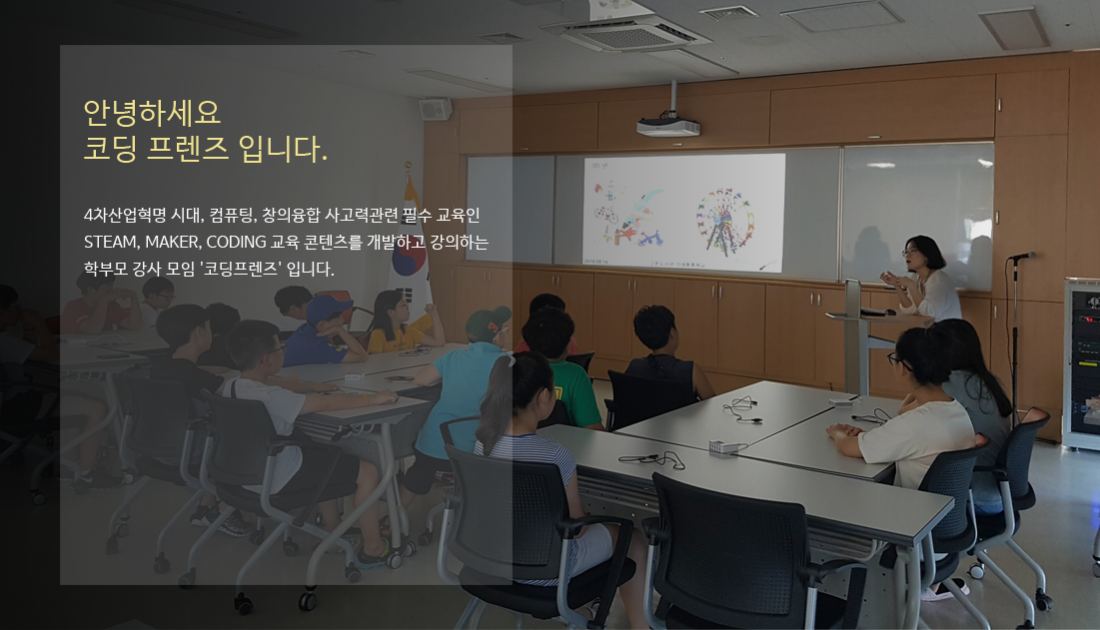 안녕하세요
코딩 프렌즈 입니다.

4차산업혁명 시대, 컴퓨팅, 창의융합 사고력관련 필수 교육인 STEAM, MAKER, CODING 교육 콘텐츠를 개발하고 강의하는 학부모 강사 모임 '코딩프렌즈' 입니다.